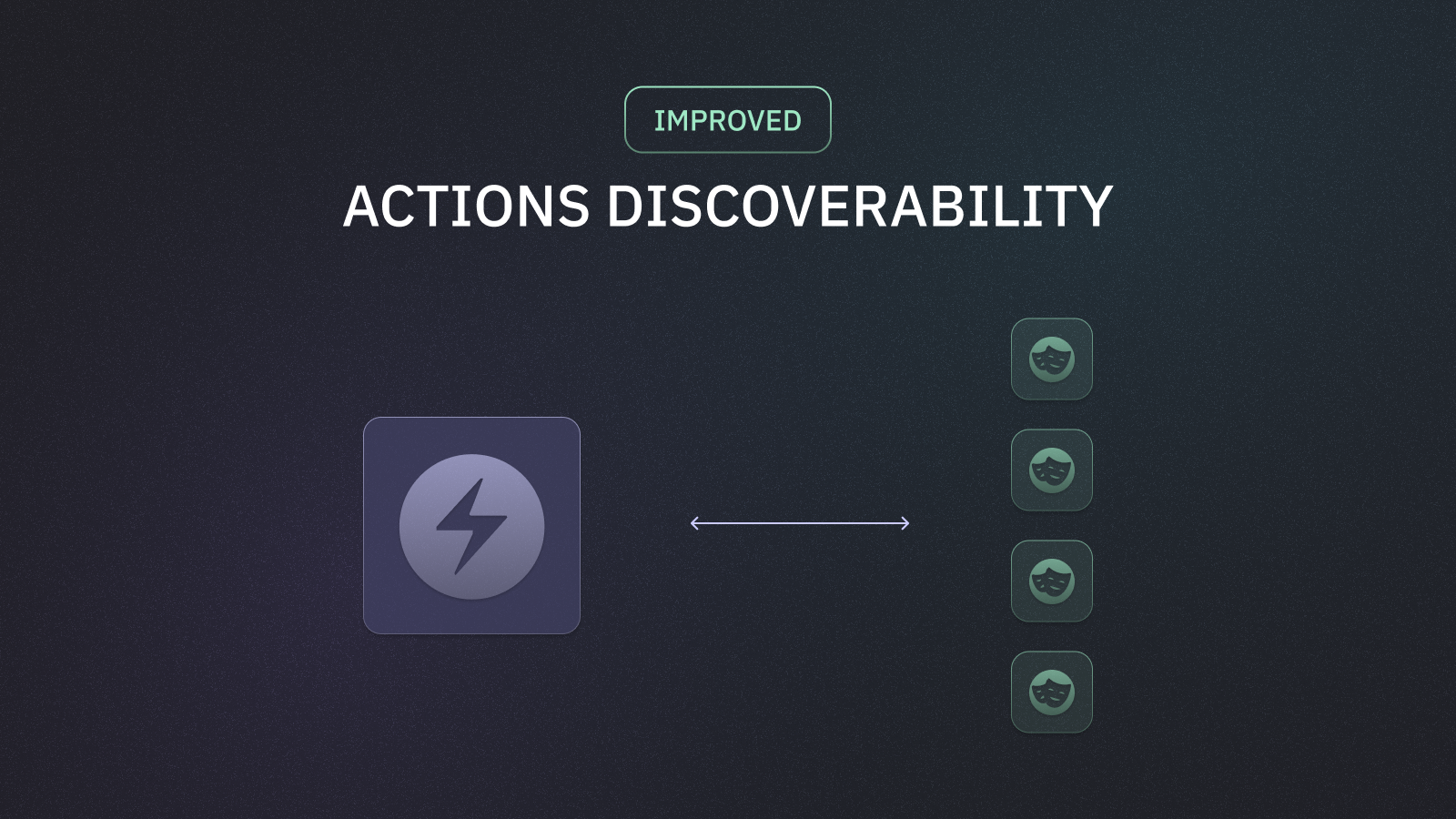 IMPROVED

ACTIONS DISCOVERABILITY